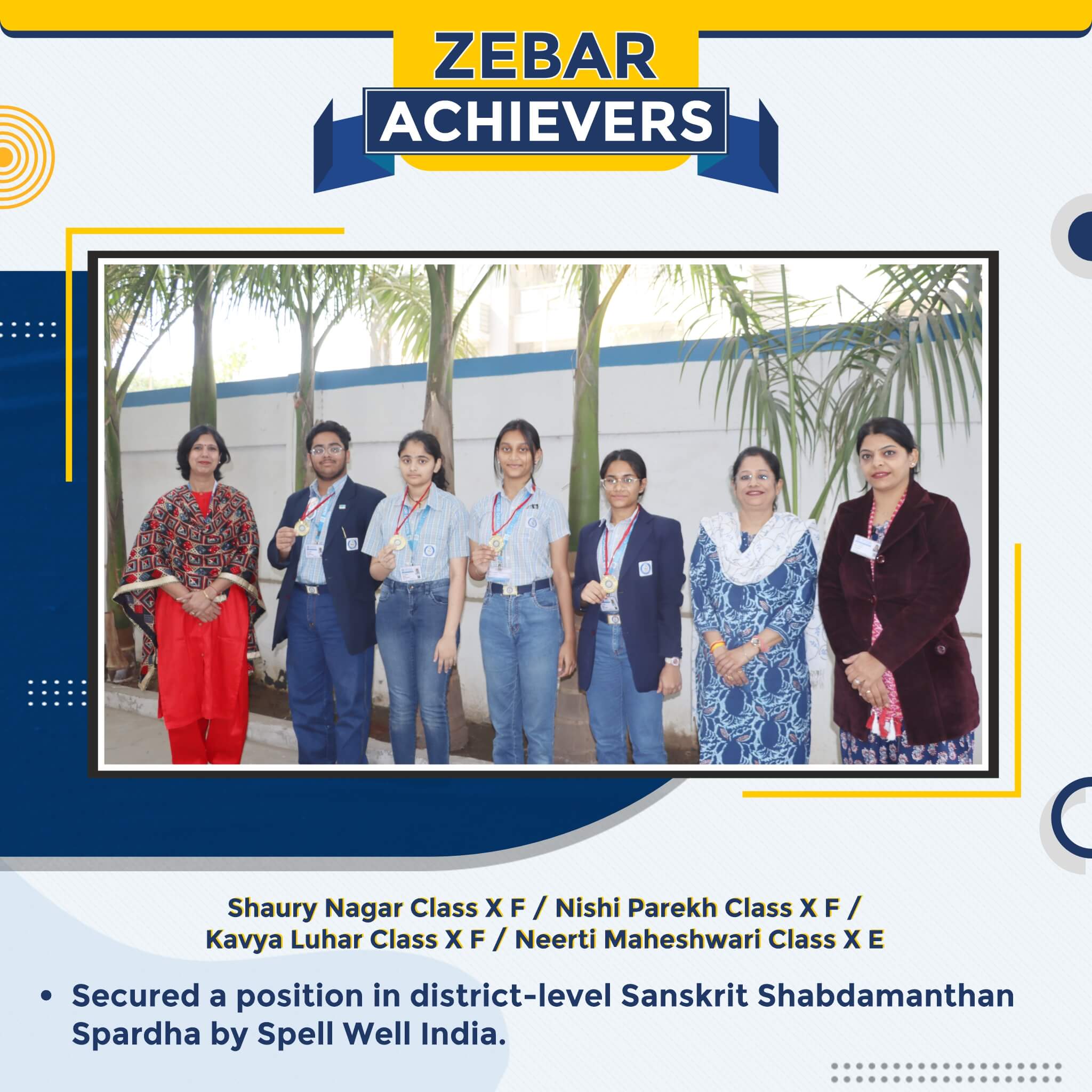 ZEBAR
ACHIEVERS

Shaury Nagar Class X F / Nishi Parekh Class X F / Kavya Luhar Class X F / Neerti Maheshwari Class X E

• Secured a position in district-level Sanskrit Shabdamanthan Spardha by Spell Well India.